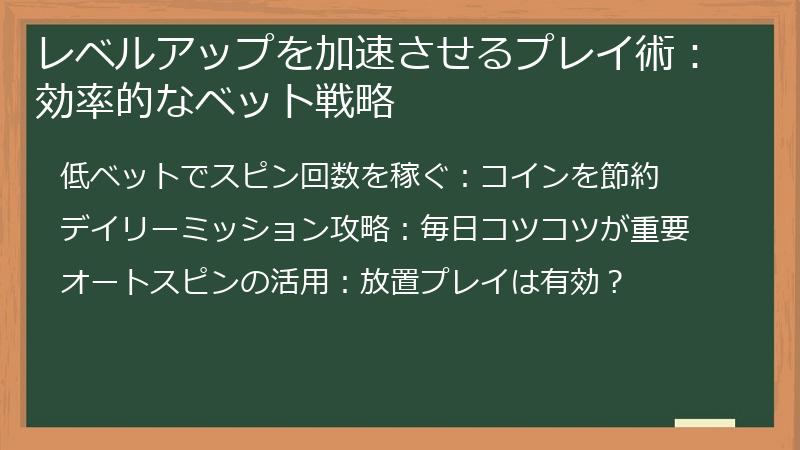 レベルアップを加速させるプレイ術：効率的なベット戦略

低ベットでスピン回数を稼ぐ：コインを節約

デイリーミッション攻略：毎日コツコツが重要

オートスピンの活用：放置プレイは有効？